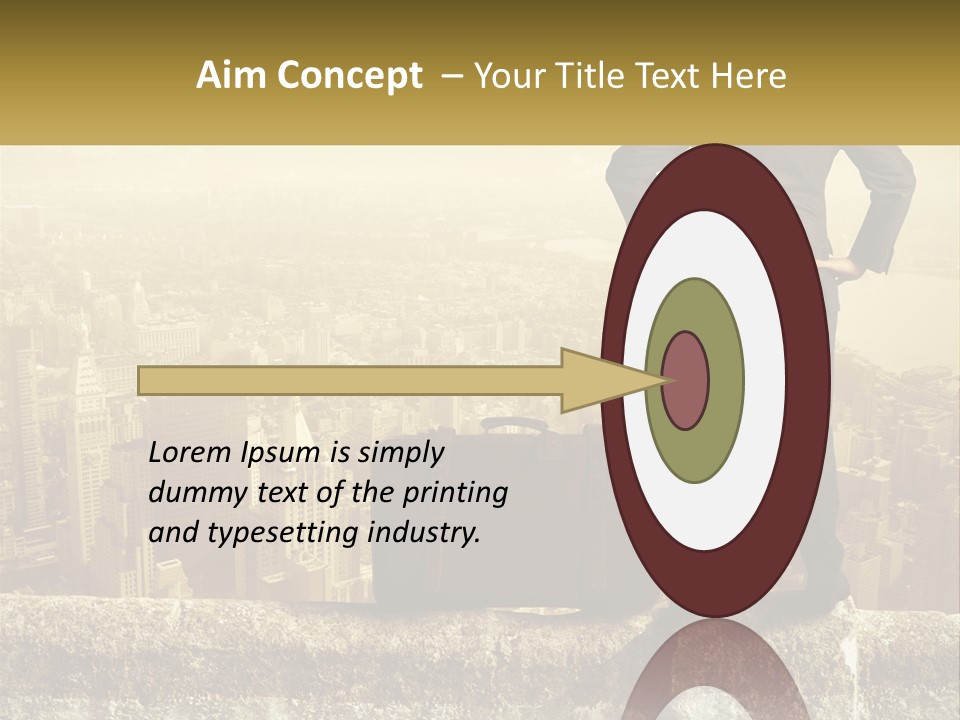 Aim Concept – Your Title Text Here

Lorem Ipsum is simply dummy text of the printing and typesetting industry.